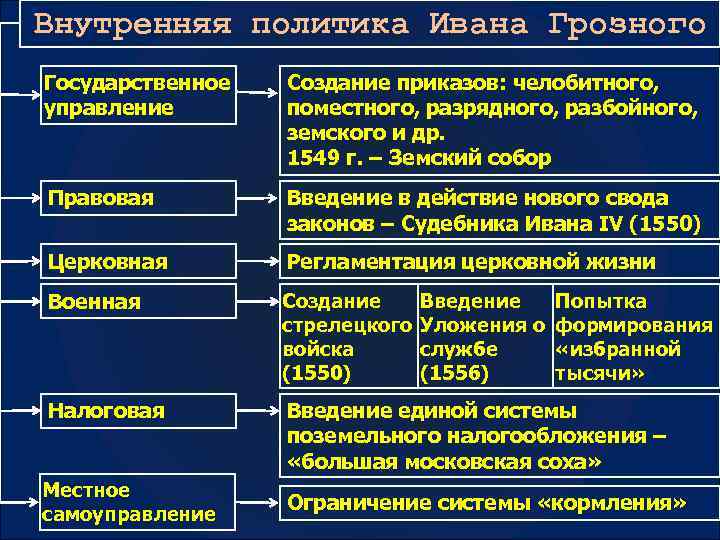 Внутренняя политика Ивана Грозного

Государственное управление

Создание приказов: челобитного, поместного, разрядного, разбойного, земского и др.
1549 г. – Земский собор

Правовая

Введение в действие нового свода законов – Судебника Ивана IV (1550)

Церковная

Регламентация церковной жизни

Военная

Создание стрелецкого войска (1550)

Введение Уложения о службе (1556)

Попытка формирования «избранной тысячи»

Налоговая

Введение единой системы поземельного налогообложения – «большая московская соха»

Местное самоуправление

Ограничение системы «кормления»